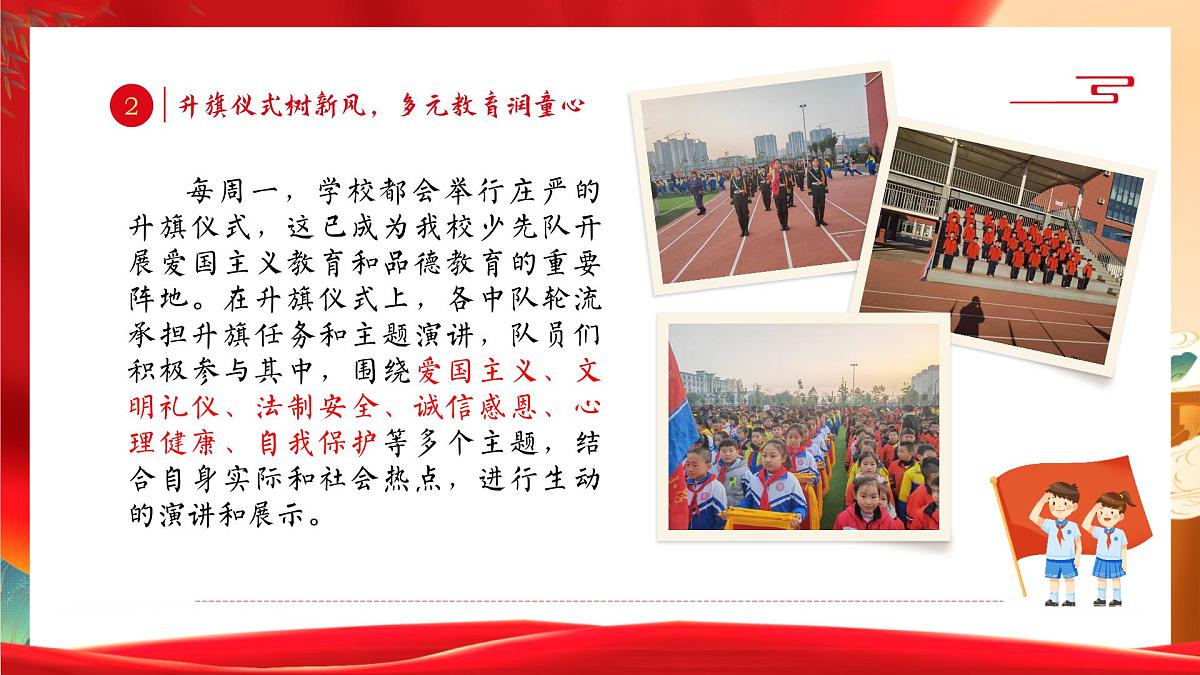 2 升旗仪式树新风，多元教育润童心

每周一，学校都会举行庄严的升旗仪式，这已成为我校少先队开展爱国主义教育和品德教育的重要阵地。在升旗仪式上，各中队轮流承担升旗任务和主题演讲，队员们积极参与其中，围绕爱国主义、文明礼仪、法制安全、诚信感恩、心理健康、自我保护等多个主题，结合自身实际和社会热点，进行生动的演讲和展示。